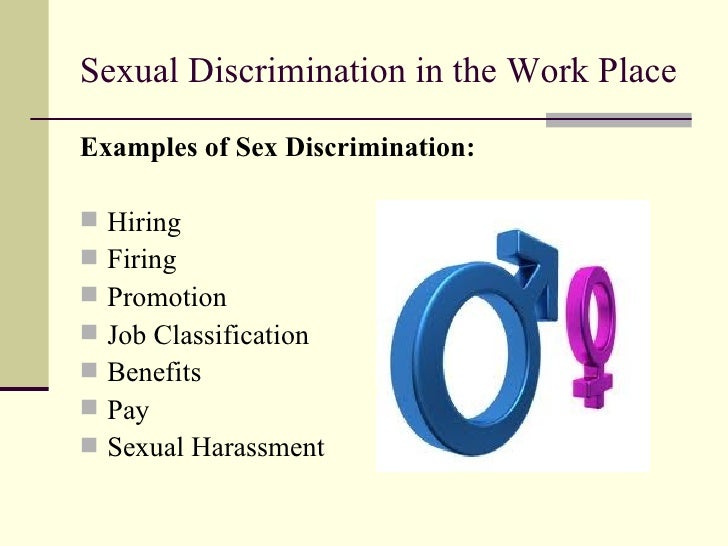 Sexual Discrimination in the Work Place

Examples of Sex Discrimination:

- Hiring
- Firing
- Promotion
- Job Classification
- Benefits
- Pay
- Sexual Harassment